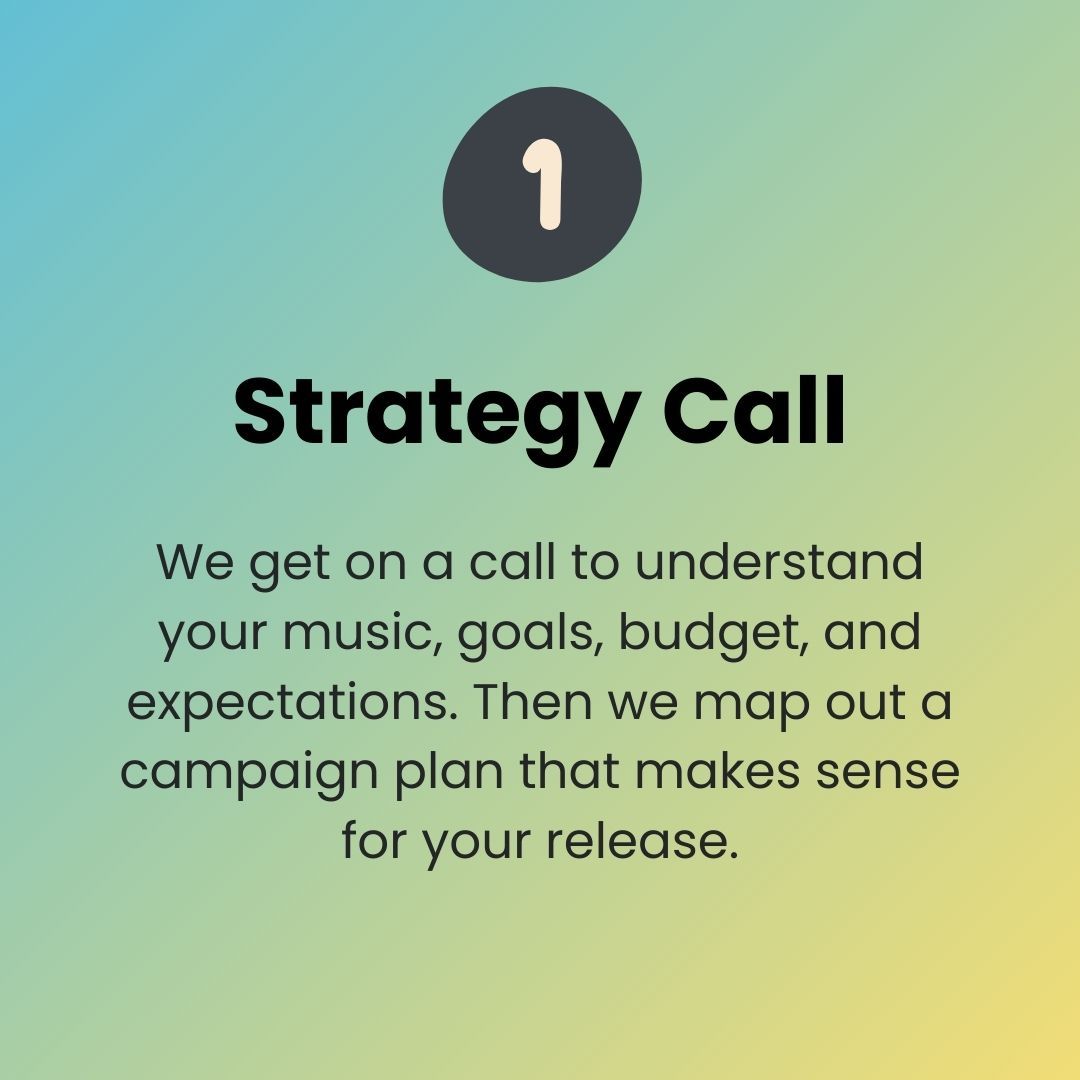 1

Strategy Call

We get on a call to understand your music, goals, budget, and expectations. Then we map out a campaign plan that makes sense for your release.